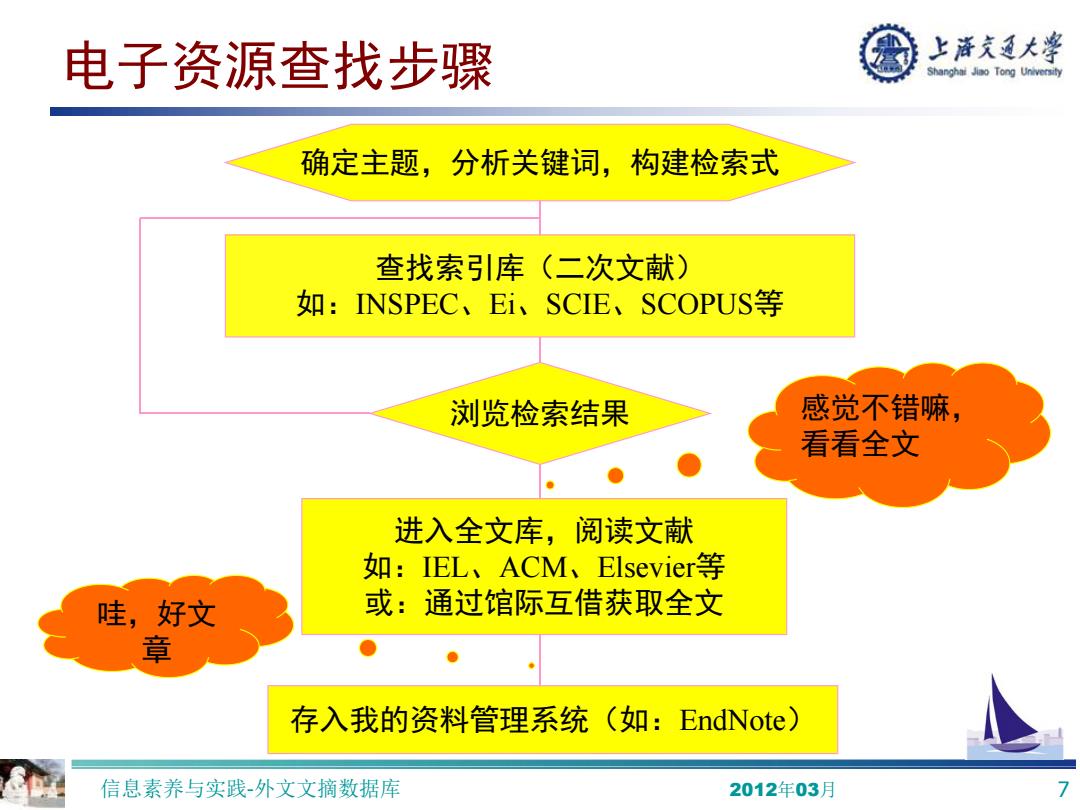 电子资源查找步骤

上海交通大学
Shanghai Jiao Tong University

确定主题，分析关键词，构建检索式

查找索引库（二次文献）
如：INSPEC、Ei、SCIE、SCOPUS等

浏览检索结果

感觉不错嘛，看看全文

进入全文库，阅读文献
如：IEL、ACM、Elsevier等
或：通过馆际互借获取全文

哇，好文章

存入我的资料管理系统（如：EndNote）

信息素养与实践-外文文摘数据库

2012年03月

7